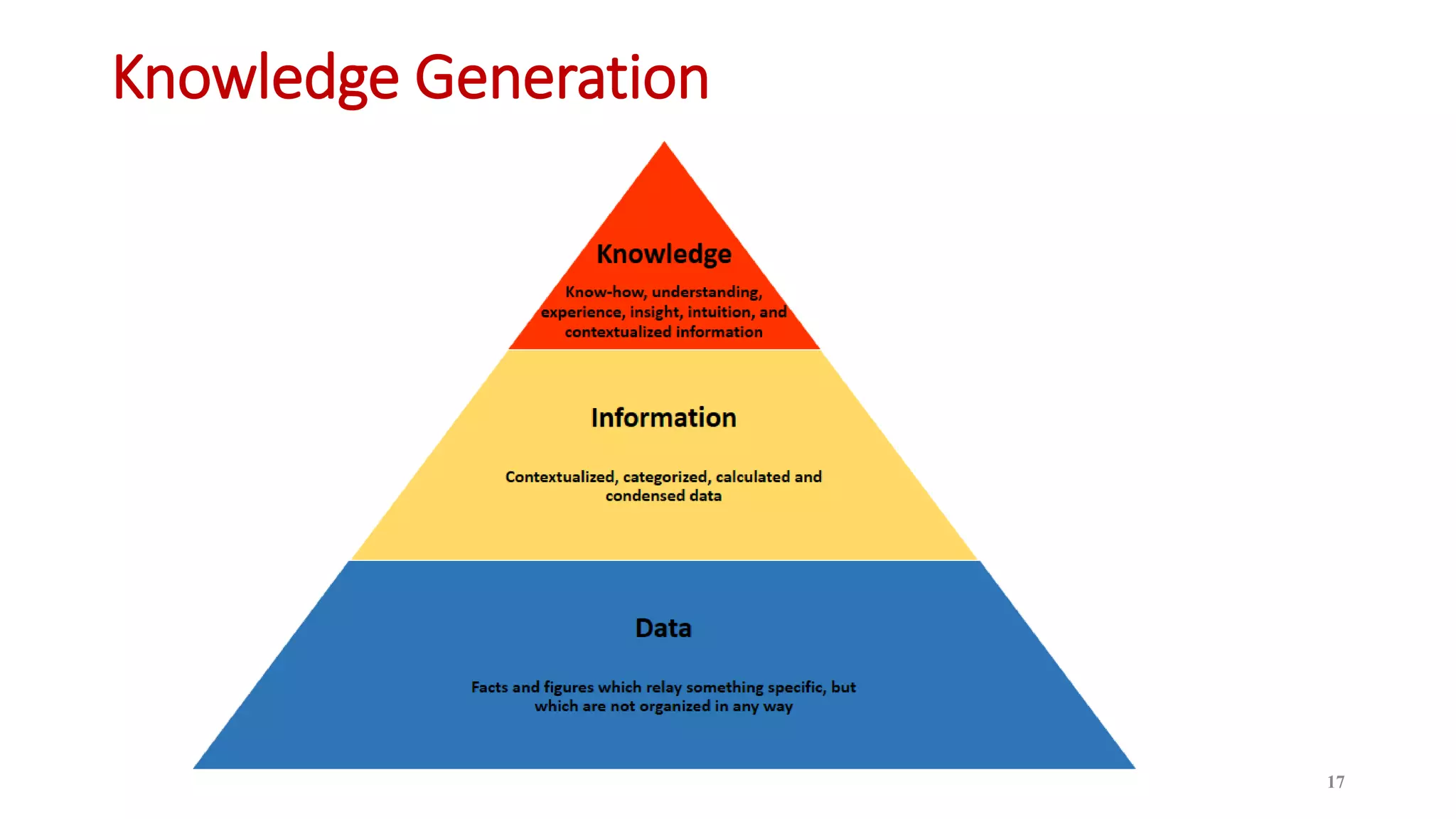 Knowledge Generation

Knowledge

Know-how, understanding, experience, insight, intuition, and contextualized information

Information

Contextualized, categorized, calculated and condensed data

Data

Facts and figures which relay something specific, but which are not organized in any way

17